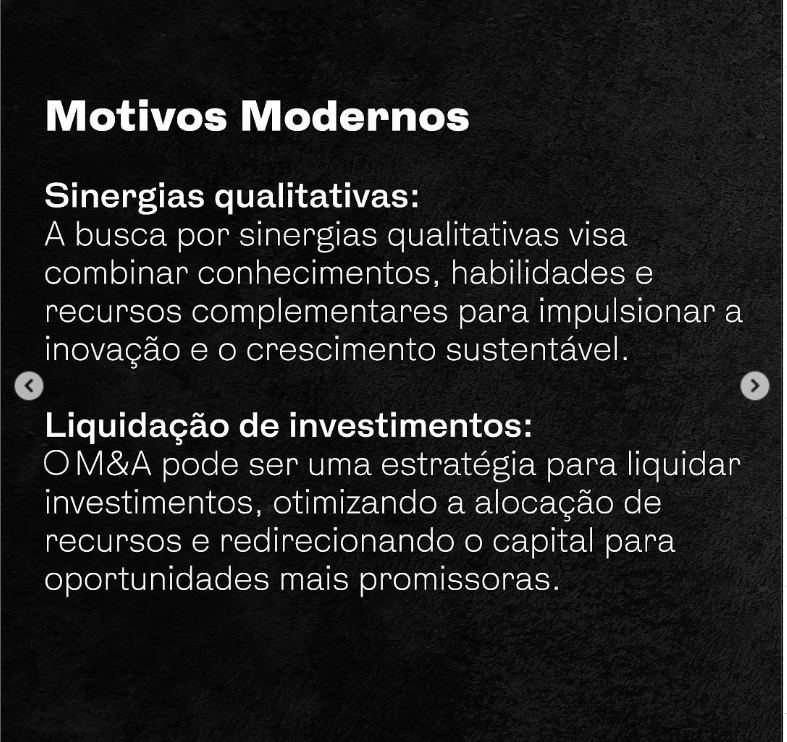 Motivos Modernos

Sinergias qualitativas:
A busca por sinergias qualitativas visa combinar conhecimentos, habilidades e recursos complementares para impulsionar a inovação e o crescimento sustentável.

Liquidação de investimentos:
O M&A pode ser uma estratégia para liquidar investimentos, otimizando a alocação de recursos e redirecionando o capital para oportunidades mais promissoras.